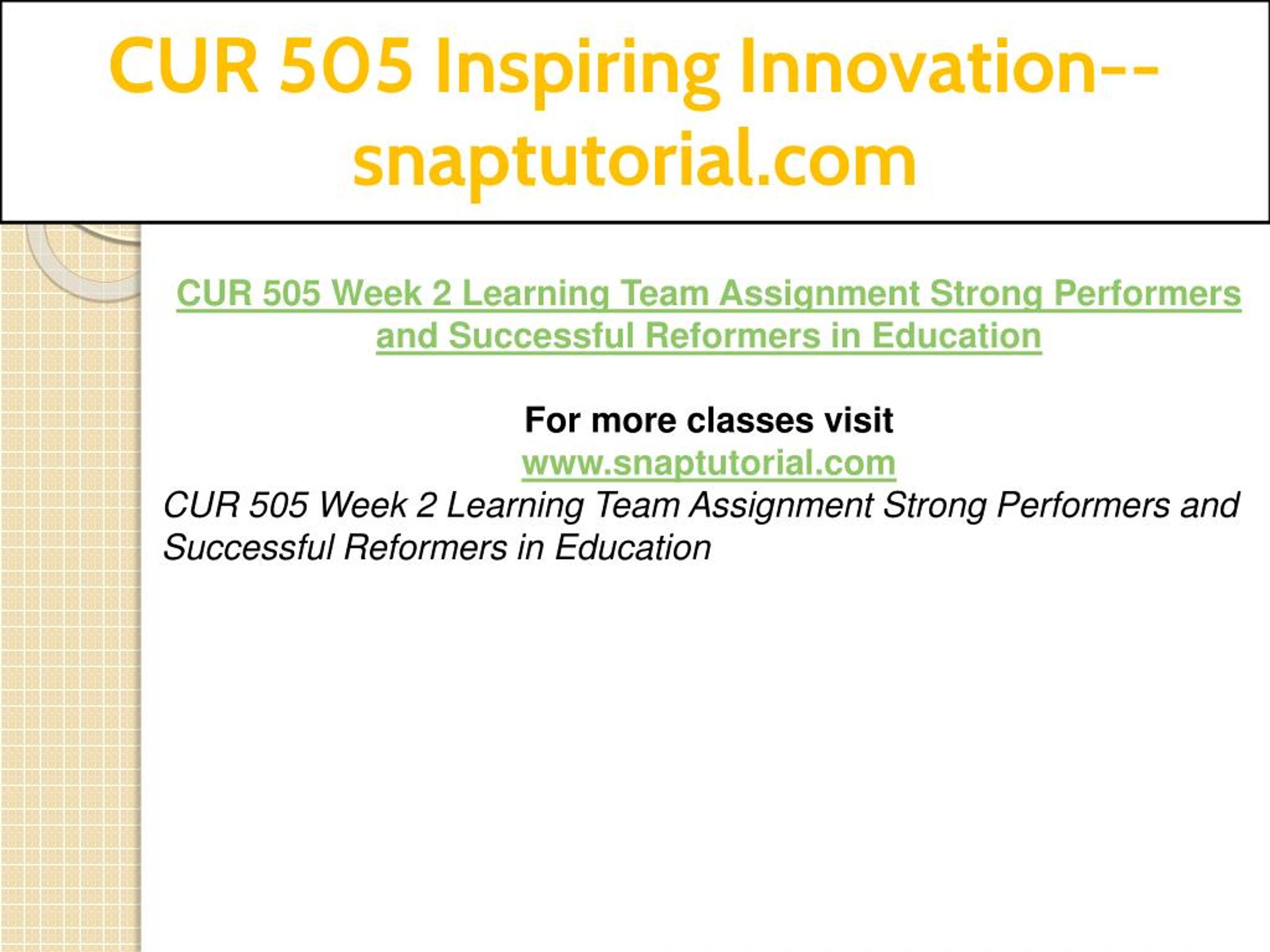 CUR 505 Inspiring Innovation--snaptutorial.com

CUR 505 Week 2 Learning Team Assignment Strong Performers and Successful Reformers in Education

For more classes visit
www.snaptutorial.com
CUR 505 Week 2 Learning Team Assignment Strong Performers and Successful Reformers in Education